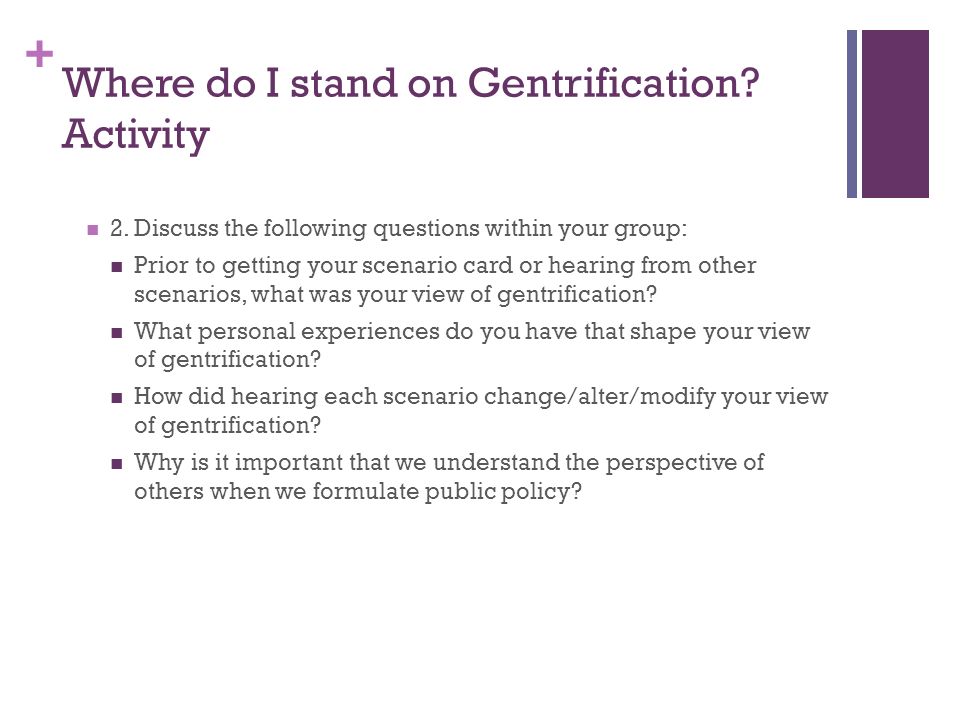 +
Where do I stand on Gentrification? Activity

- 2. Discuss the following questions within your group:
  - Prior to getting your scenario card or hearing from other scenarios, what was your view of gentrification?
  - What personal experiences do you have that shape your view of gentrification?
  - How did hearing each scenario change/alter/modify your view of gentrification?
  - Why is it important that we understand the perspective of others when we formulate public policy?